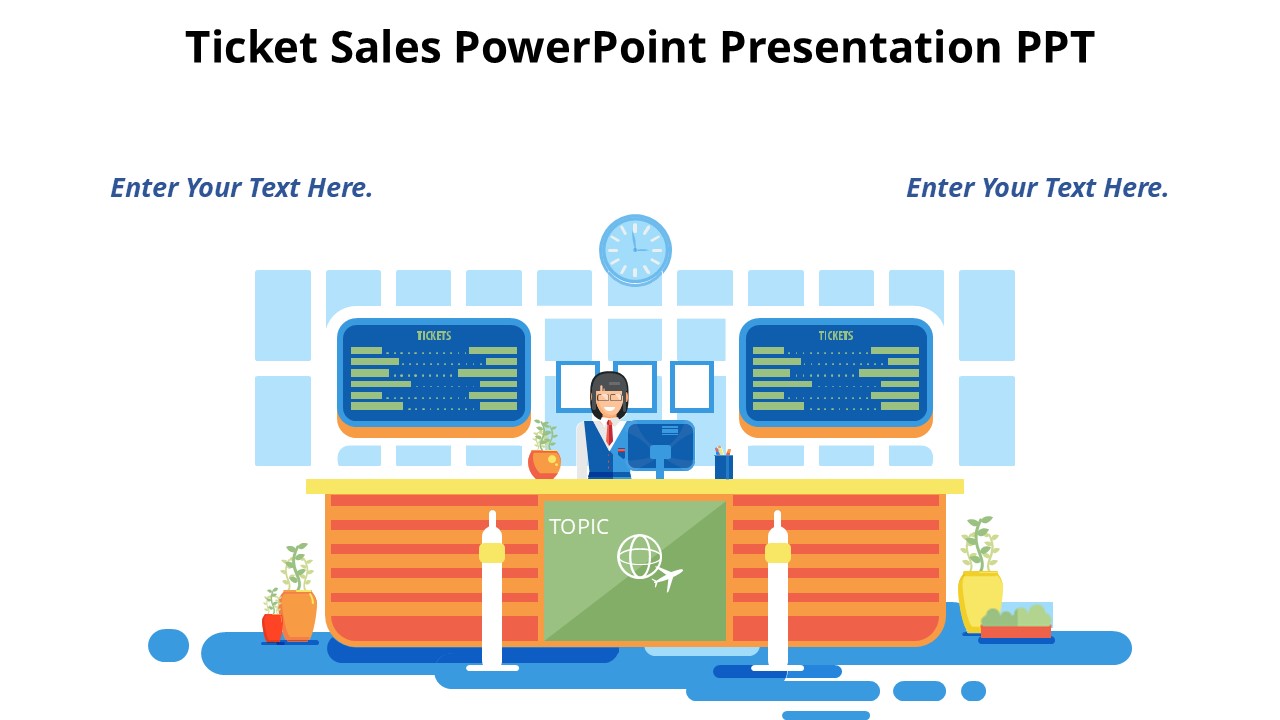 Ticket Sales PowerPoint Presentation PPT

Enter Your Text Here.

Enter Your Text Here.

TICKETS

TICKETS

TOPIC